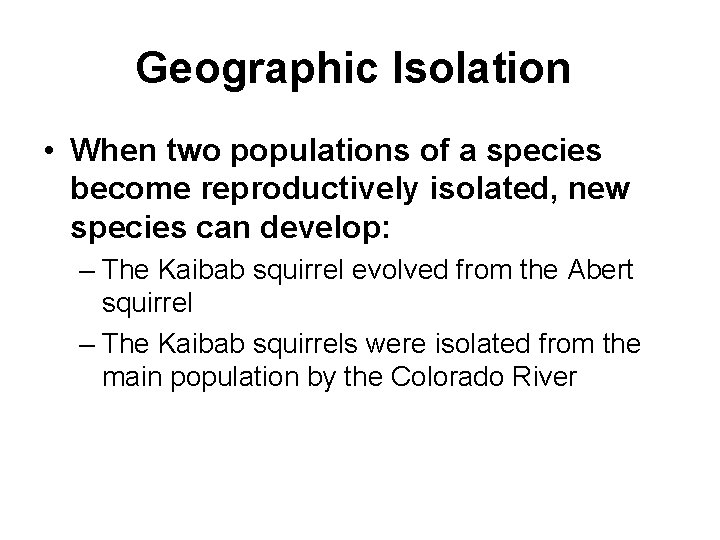 Geographic Isolation

• When two populations of a species become reproductively isolated, new species can develop:

– The Kaibab squirrel evolved from the Abert squirrel

– The Kaibab squirrels were isolated from the main population by the Colorado River